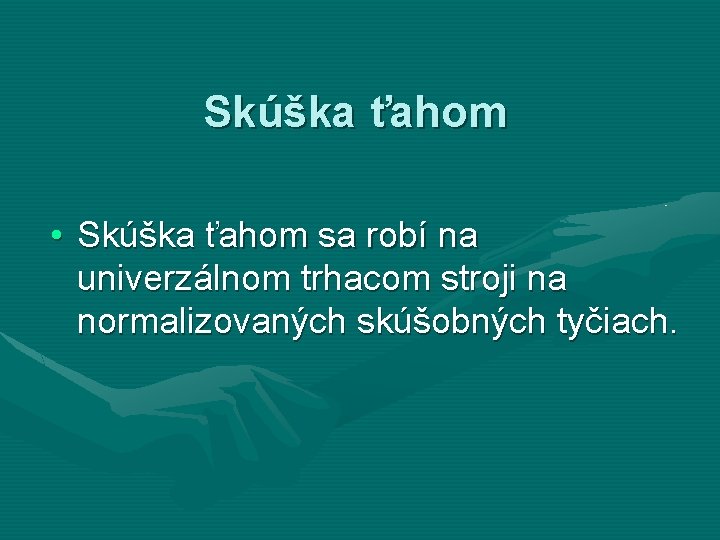 Skúška ťahom

• Skúška ťahom sa robí na univerzálnom trhacom stroji na normalizovaných skúšobných tyčiach.